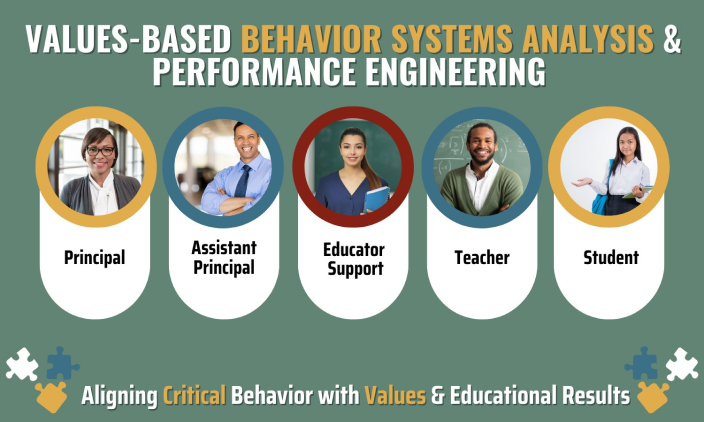 VALUES-BASED BEHAVIOR SYSTEMS ANALYSIS & PERFORMANCE ENGINEERING

Principal

Assistant Principal

Educator Support

Teacher

Student

Aligning Critical Behavior with Values & Educational Results